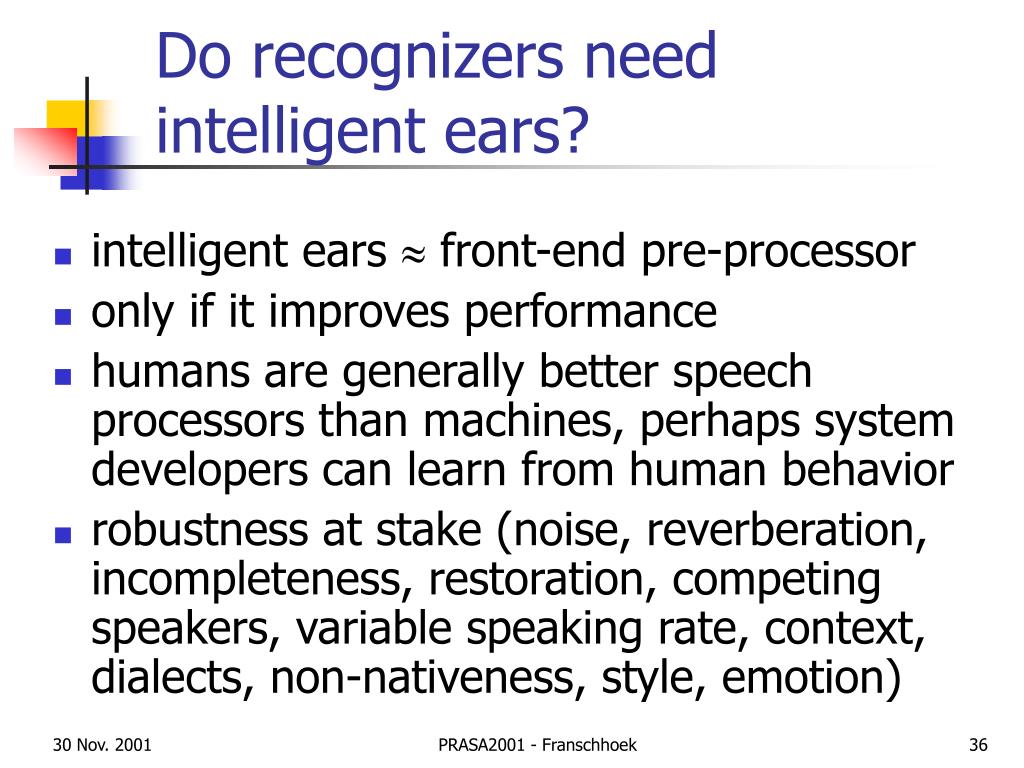 Do recognizers need intelligent ears?

- intelligent ears $\approx$ front-end pre-processor
- only if it improves performance
- humans are generally better speech processors than machines, perhaps system developers can learn from human behavior
- robustness at stake (noise, reverberation, incompleteness, restoration, competing speakers, variable speaking rate, context, dialects, non-nativeness, style, emotion)

30 Nov. 2001 PRASA2001 - Franschhoek 36